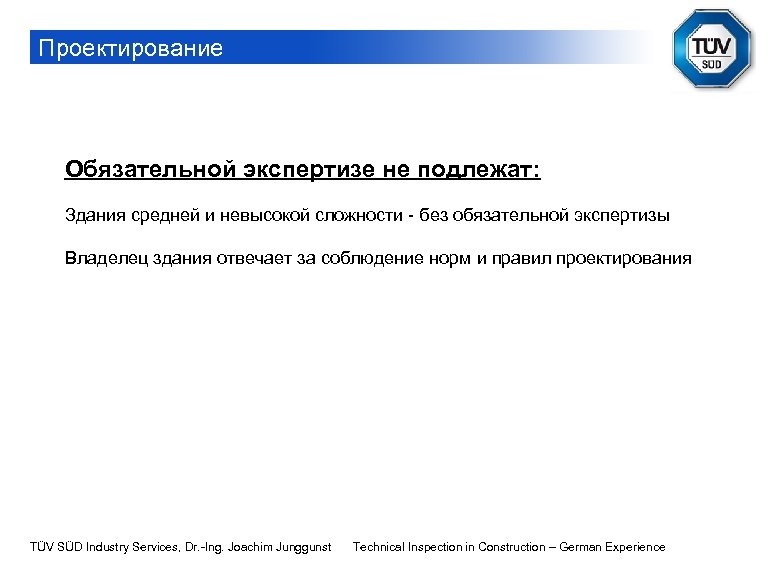 Проектирование

TÜV SÜD

Обязательной экспертизе не подлежат:

Здания средней и невысокой сложности - без обязательной экспертизы

Владелец здания отвечает за соблюдение норм и правил проектирования

TÜV SÜD Industry Services, Dr.-Ing. Joachim Junggunst Technical Inspection in Construction – German Experience